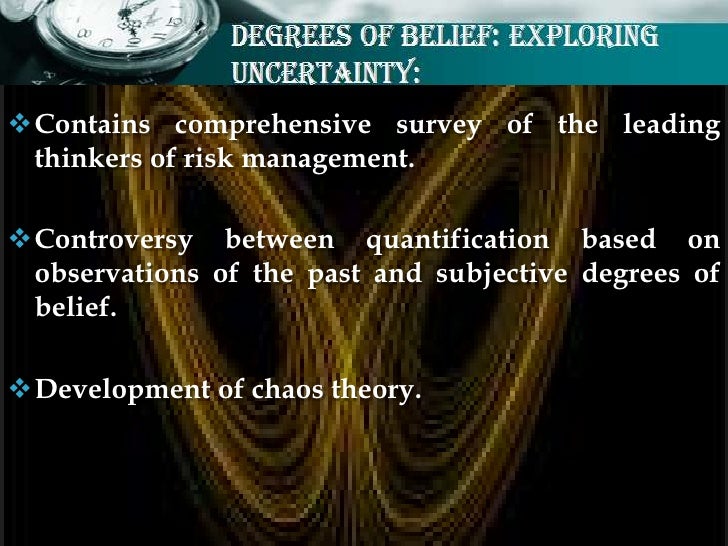 DEGREES OF BELIEF: EXPLORING UNCERTAINTY:

❖ Contains comprehensive survey of the leading thinkers of risk management.

❖ Controversy between quantification based on observations of the past and subjective degrees of belief.

❖ Development of chaos theory.